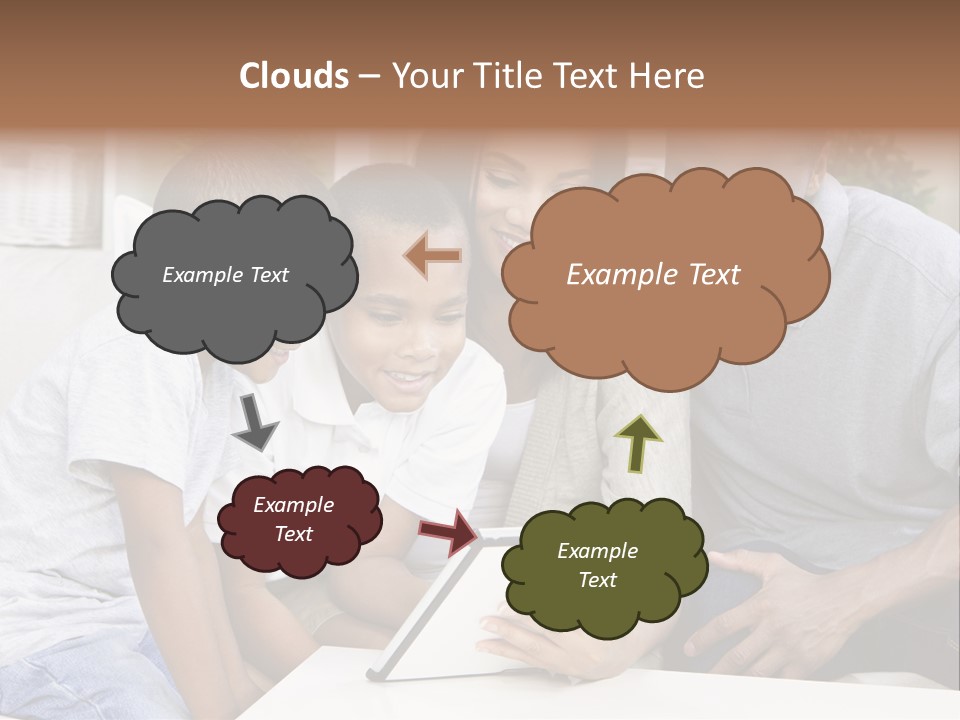 Clouds – Your Title Text Here

Example Text

Example Text

Example Text

Example Text